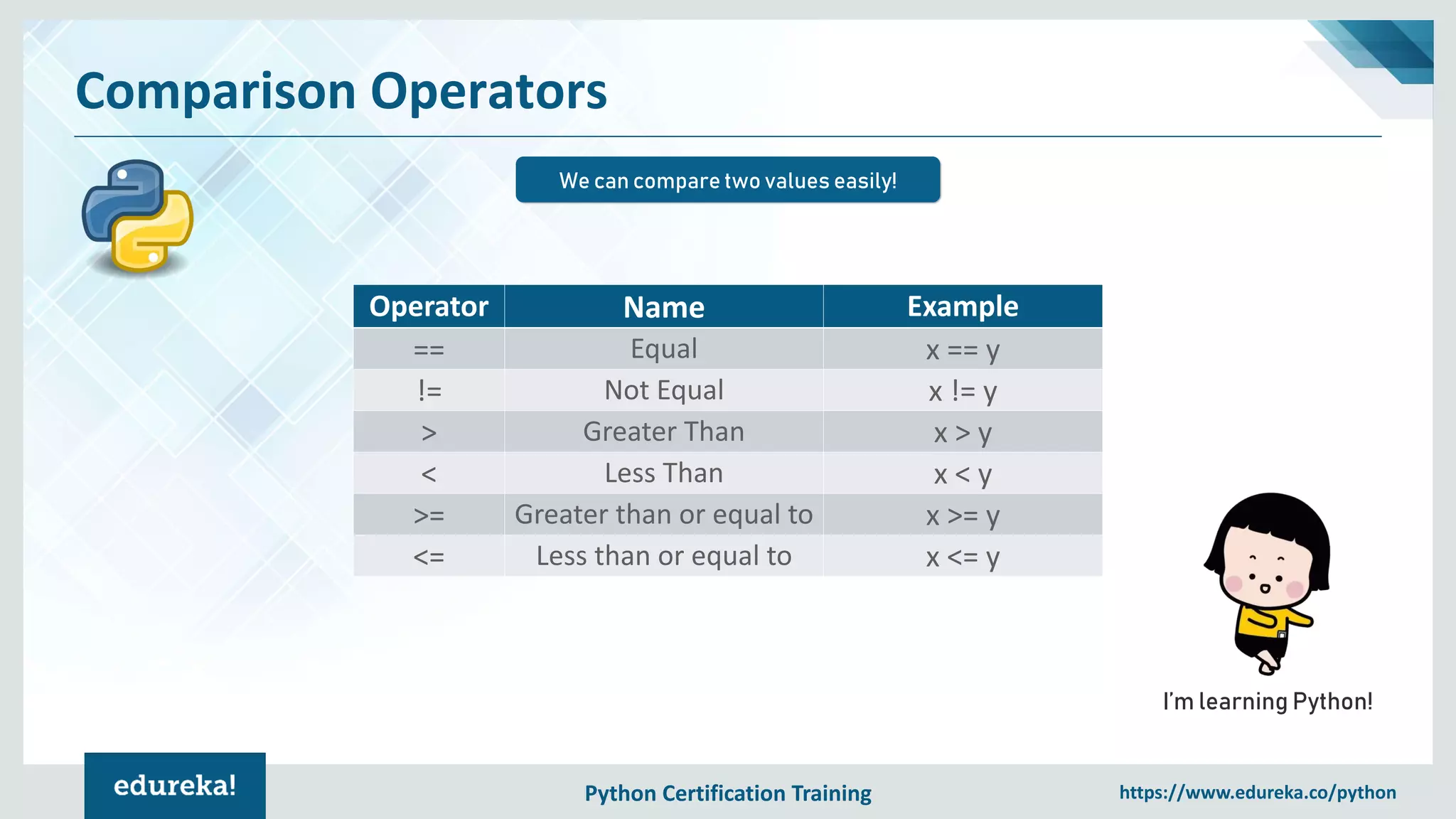 Comparison Operators

We can compare two values easily!

| Operator | Name | Example |
|---|---|---|
| == | Equal | x == y |
| != | Not Equal | x != y |
| > | Greater Than | x > y |
| < | Less Than | x < y |
| >= | Greater than or equal to | x >= y |
| <= | Less than or equal to | x <= y |

I'm learning Python!

edureka!

Python Certification Training

https://www.edureka.co/python